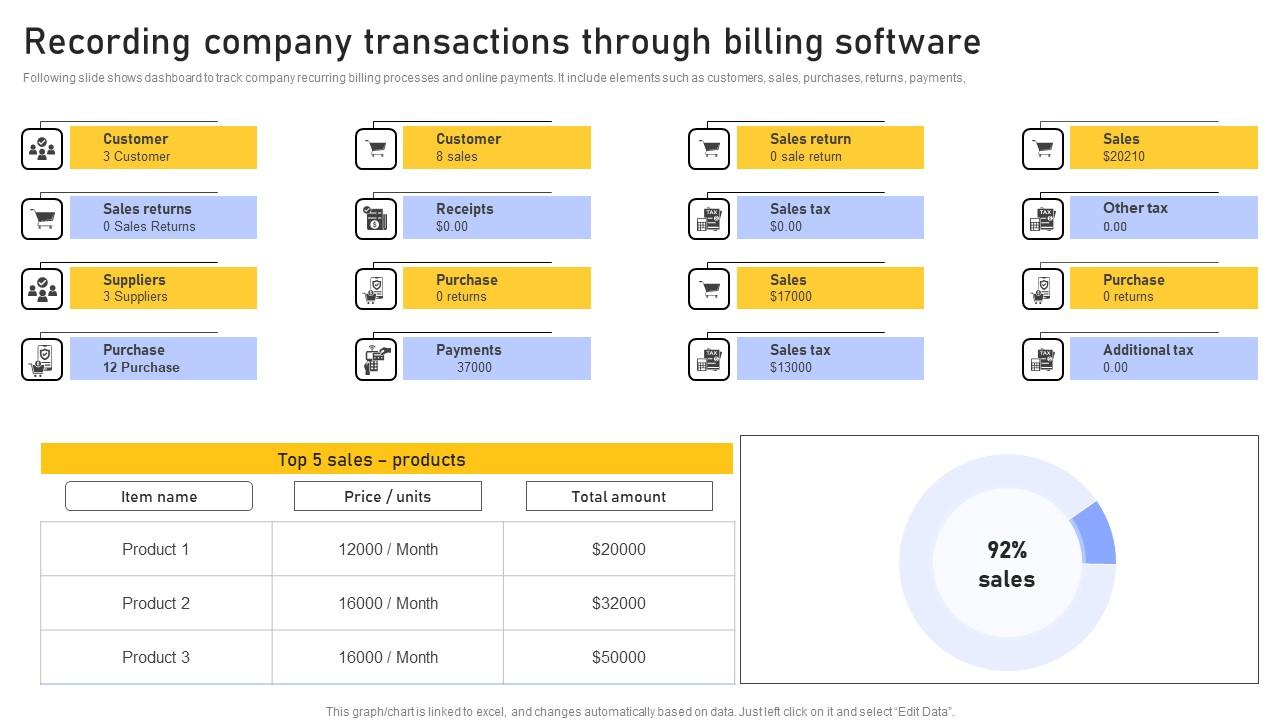 Recording company transactions through billing software

Following slide shows dashboard to track company recurring billing processes and online payments. It include elements such as customers, sales, purchases, returns, payments,

Customer
3 Customer

Sales returns
0 Sales Returns

Suppliers
3 Suppliers

Purchase
12 Purchase

Customer
8 sales

Receipts
$0.00

Purchase
0 returns

Payments
37000

Sales return
0 sale return

Sales tax
$0.00

Sales
$17000

Sales tax
$13000

Sales
$20210

Other tax
0.00

Purchase
0 returns

Additional tax
0.00

Top 5 sales – products

| Item name | Price / units | Total amount |
|---|---|---|
| Product 1 | 12000 / Month | $20000 |
| Product 2 | 16000 / Month | $32000 |
| Product 3 | 16000 / Month | $50000 |

92% sales

This graph/chart is linked to excel, and changes automatically based on data. Just left click on it and select "Edit Data".